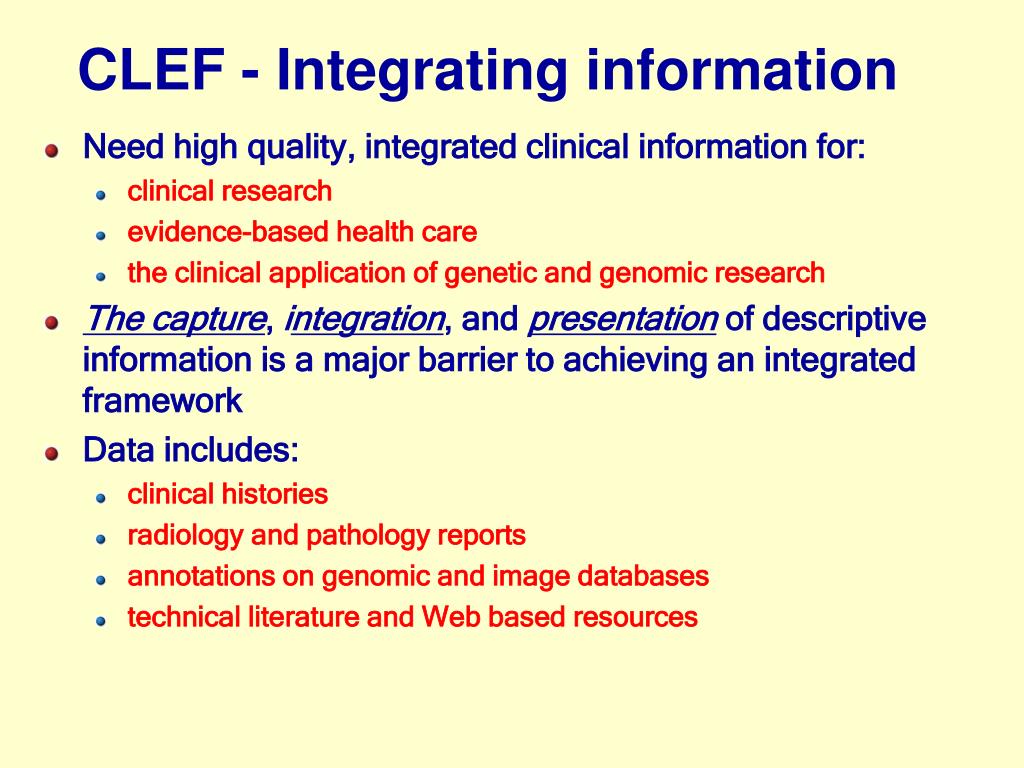 CLEF - Integrating information

Need high quality, integrated clinical information for:

clinical research

evidence-based health care

the clinical application of genetic and genomic research

The capture, integration, and presentation of descriptive information is a major barrier to achieving an integrated framework

Data includes:

clinical histories

radiology and pathology reports

annotations on genomic and image databases

technical literature and Web based resources